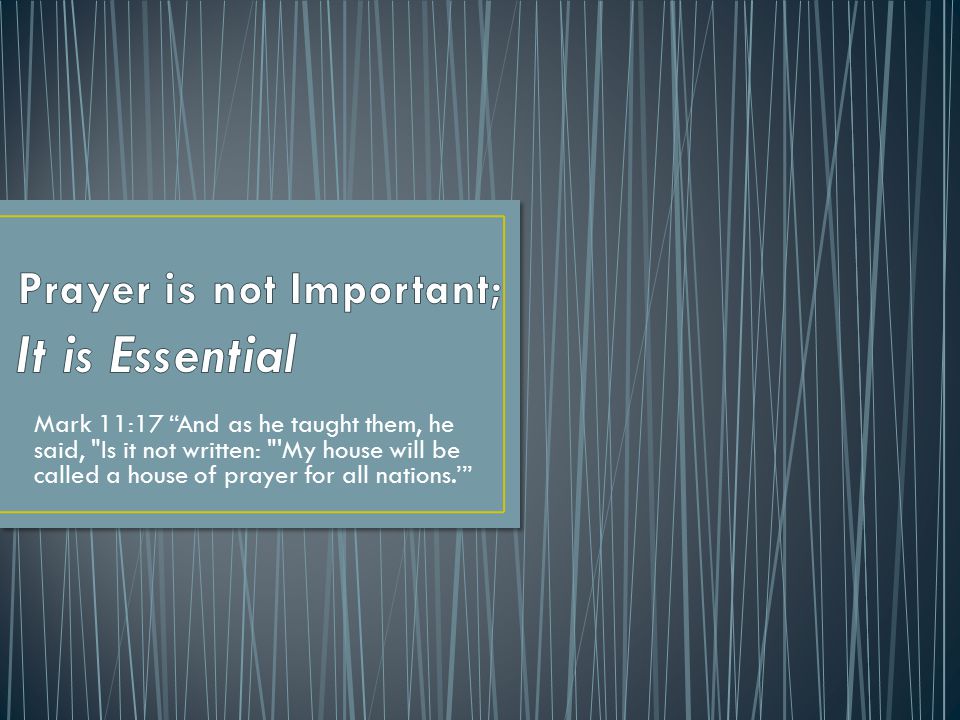 Prayer is not Important;
It is Essential

Mark 11:17 “And as he taught them, he said, "Is it not written: "'My house will be called a house of prayer for all nations.’”